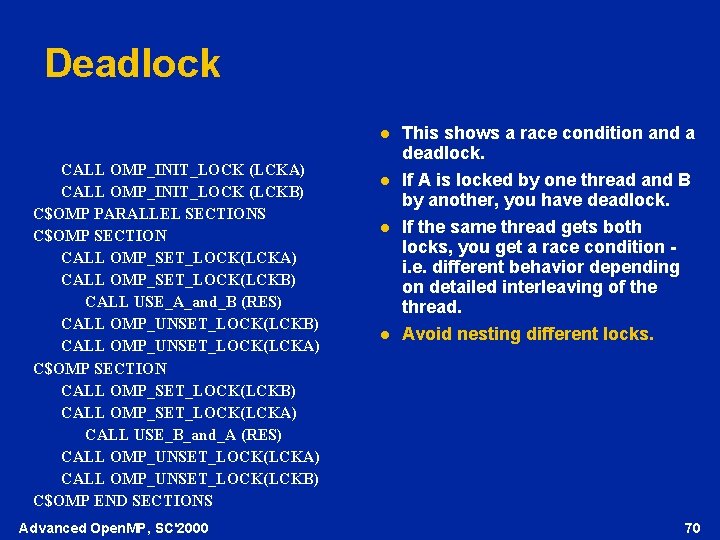 Deadlock

CALL OMP_INIT_LOCK (LCKA)
CALL OMP_INIT_LOCK (LCKB)
C$OMP PARALLEL SECTIONS
C$OMP SECTION
CALL OMP_SET_LOCK(LCKA)
CALL OMP_SET_LOCK(LCKB)
CALL USE_A_and_B (RES)
CALL OMP_UNSET_LOCK(LCKB)
CALL OMP_UNSET_LOCK(LCKA)
C$OMP SECTION
CALL OMP_SET_LOCK(LCKB)
CALL OMP_SET_LOCK(LCKA)
CALL USE_B_and_A (RES)
CALL OMP_UNSET_LOCK(LCKA)
CALL OMP_UNSET_LOCK(LCKB)
C$OMP END SECTIONS

- This shows a race condition and a deadlock.
- If A is locked by one thread and B by another, you have deadlock.
- If the same thread gets both locks, you get a race condition - i.e. different behavior depending on detailed interleaving of the thread.
- Avoid nesting different locks.

Advanced OpenMP, SC'2000

70